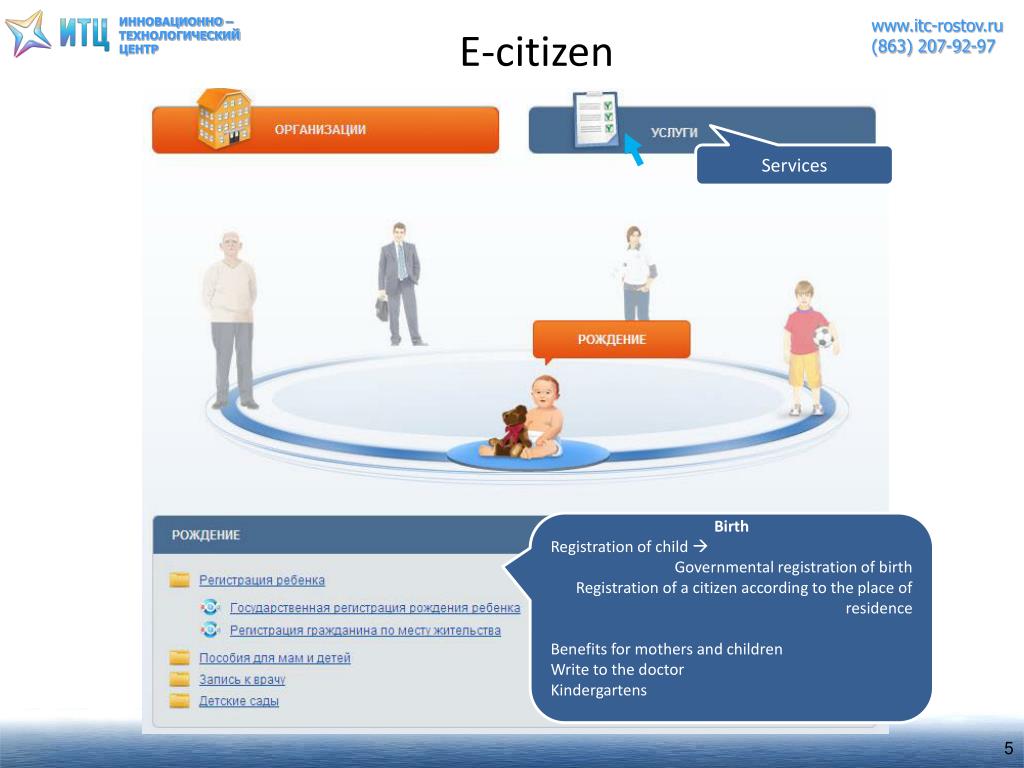 ИТЦ ИННОВАЦИОННО – ТЕХНОЛОГИЧЕСКИЙ ЦЕНТР

E-citizen

www.itc-rostov.ru
(863) 207-92-97

ОРГАНИЗАЦИИ

УСЛУГИ

Services

РОЖДЕНИЕ

РОЖДЕНИЕ

Регистрация ребенка
Государственная регистрация рождения ребенка
Регистрация гражданина по месту жительства
Пособия для мам и детей
Запись к врачу
Детские сады

Birth
Registration of child →
Governmental registration of birth
Registration of a citizen according to the place of residence

Benefits for mothers and children
Write to the doctor
Kindergartens

5